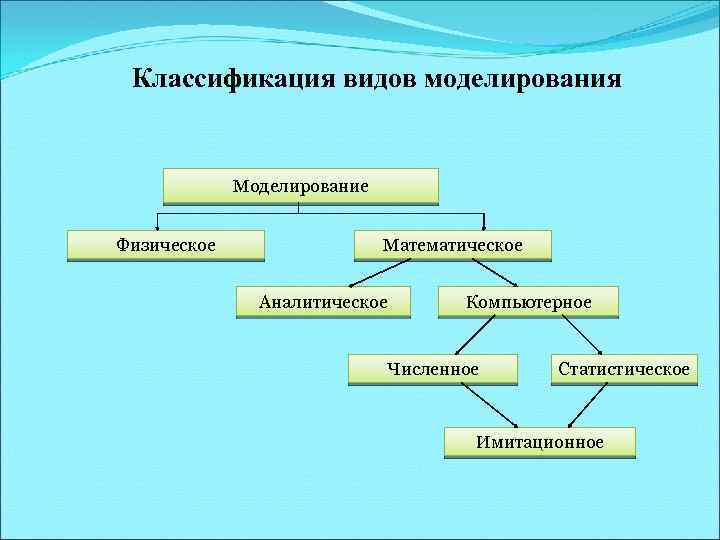 Классификация видов моделирования

Моделирование

Физическое

Математическое

Аналитическое

Компьютерное

Численное

Статистическое

Имитационное